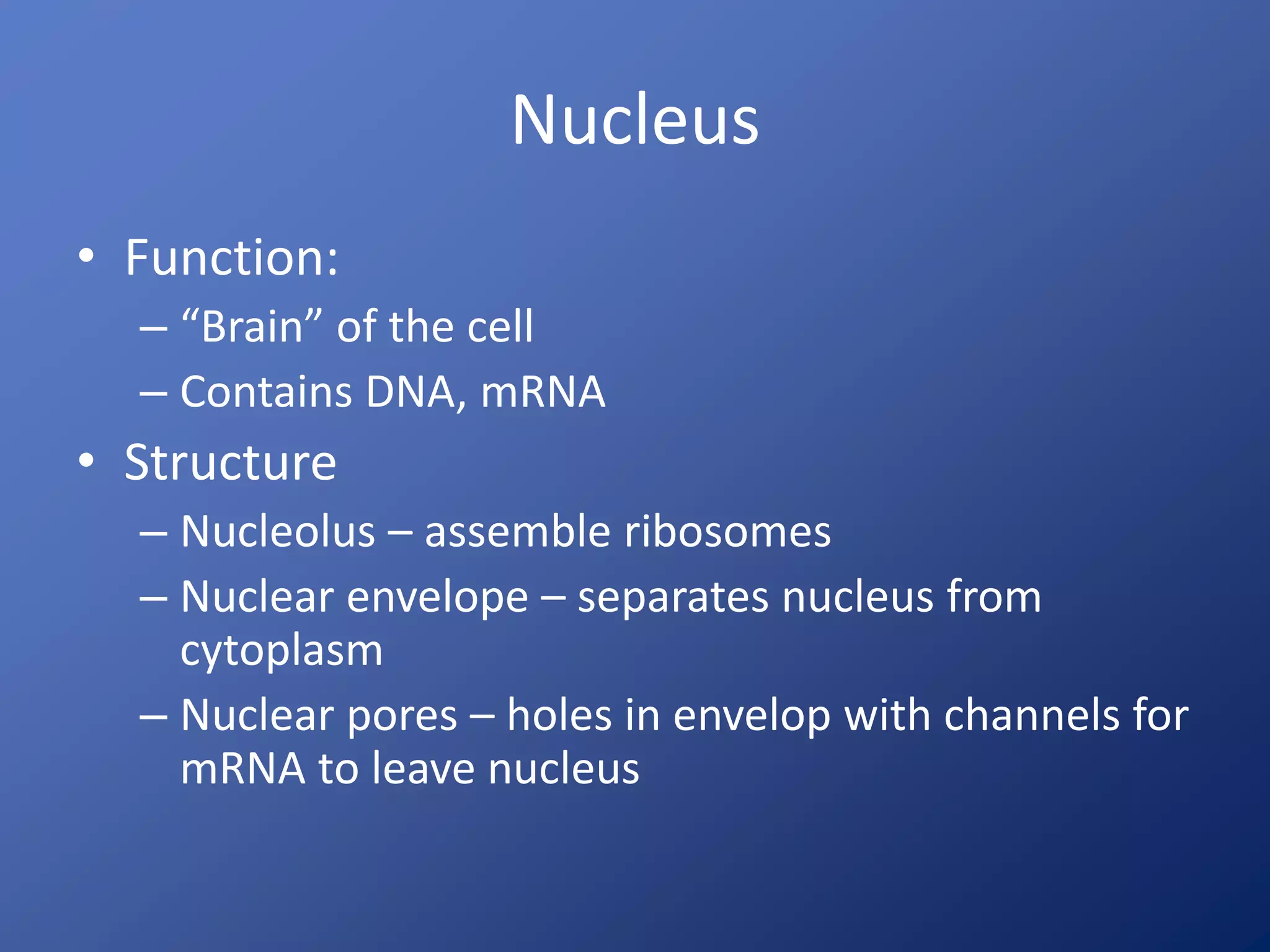 Nucleus

• Function:
  – “Brain” of the cell
  – Contains DNA, mRNA
• Structure
  – Nucleolus – assemble ribosomes
  – Nuclear envelope – separates nucleus from cytoplasm
  – Nuclear pores – holes in envelop with channels for mRNA to leave nucleus